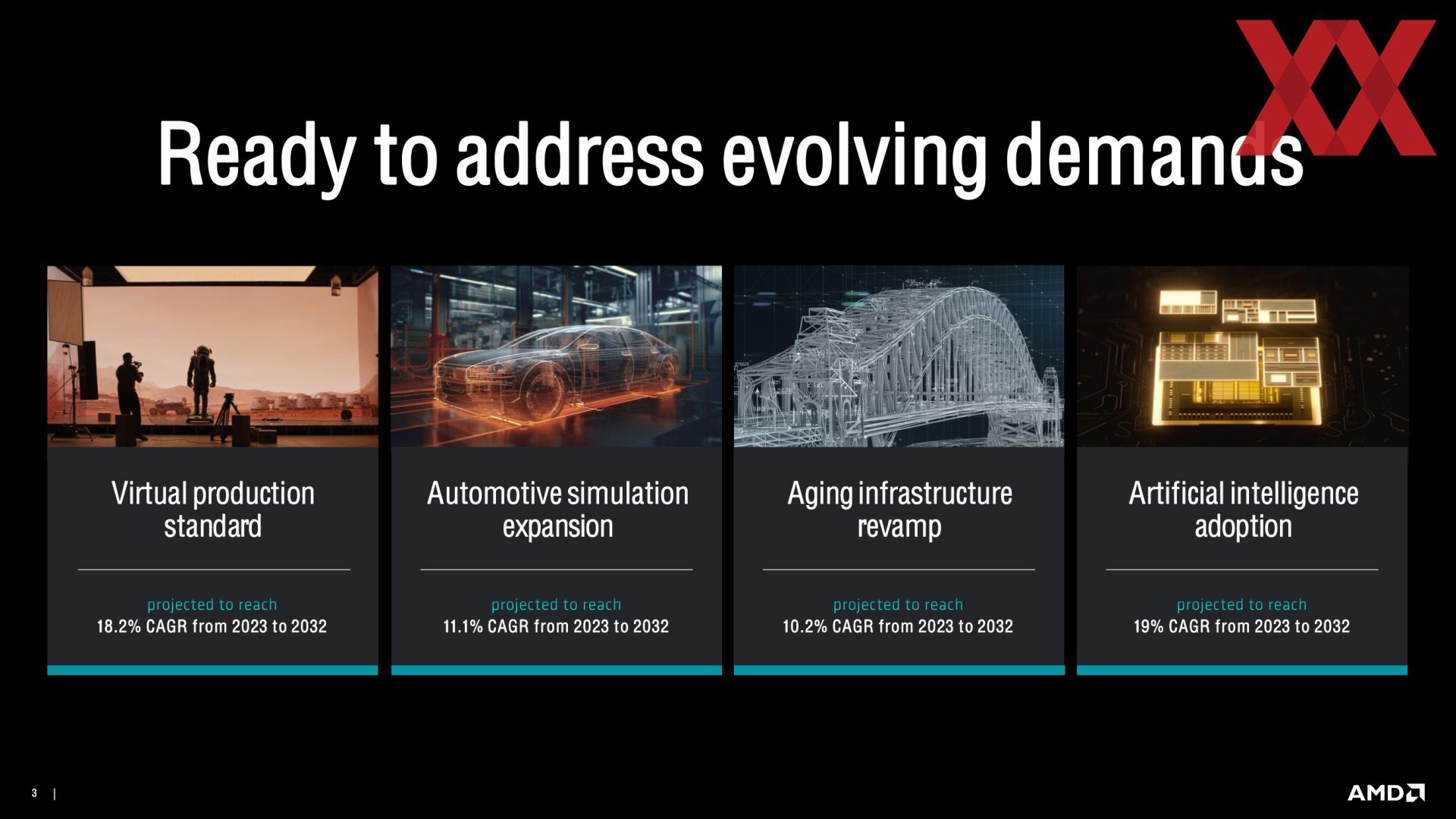 Ready to address evolving demands

Virtual production standard

projected to reach
18.2% CAGR from 2023 to 2032

Automotive simulation expansion

projected to reach
11.1% CAGR from 2023 to 2032

Aging infrastructure revamp

projected to reach
10.2% CAGR from 2023 to 2032

Artificial intelligence adoption

projected to reach
19% CAGR from 2023 to 2032

3 |

AMD